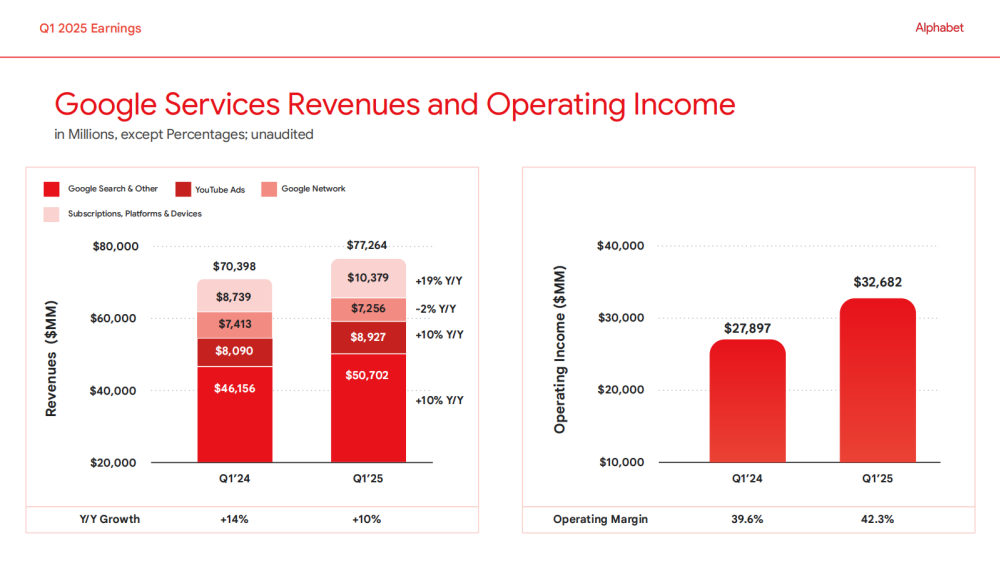 Q1 2025 Earnings

Alphabet

Google Services Revenues and Operating Income

in Millions, except Percentages; unaudited

Google Search & Other
YouTube Ads
Google Network
Subscriptions, Platforms & Devices

Revenues ($MM)

$80,000
$60,000
$40,000
$20,000

$70,398
$8,739
$7,413
$8,090
$46,156

$77,264
$10,379
$7,256
$8,927
$50,702

+19% Y/Y
-2% Y/Y
+10% Y/Y
+10% Y/Y

Q1'24
Q1'25

| Y/Y Growth | +14% | +10% |
|---|---|---|

Operating Income ($MM)

$40,000
$30,000
$20,000
$10,000

$27,897
$32,682

Q1'24
Q1'25

| Operating Margin | 39.6% | 42.3% |
|---|---|---|